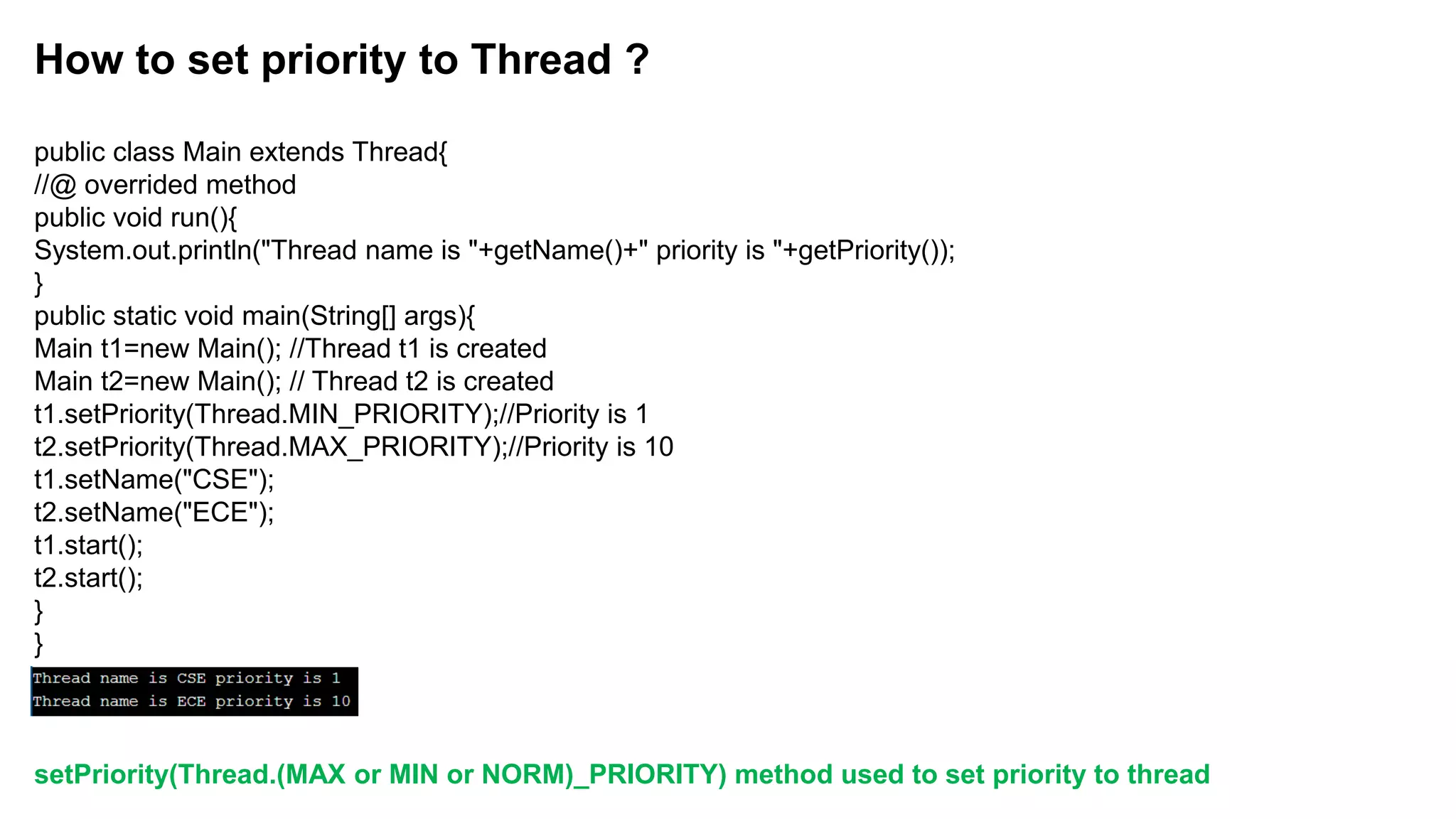 How to set priority to Thread ?

public class Main extends Thread{
//@ overrided method
public void run(){
System.out.println("Thread name is "+getName()+" priority is "+getPriority());
}
public static void main(String[] args){
Main t1=new Main(); //Thread t1 is created
Main t2=new Main(); // Thread t2 is created
t1.setPriority(Thread.MIN_PRIORITY);//Priority is 1
t2.setPriority(Thread.MAX_PRIORITY);//Priority is 10
t1.setName("CSE");
t2.setName("ECE");
t1.start();
t2.start();
}
}

Thread name is CSE priority is 1
Thread name is ECE priority is 10

setPriority(Thread.(MAX or MIN or NORM)_PRIORITY) method used to set priority to thread